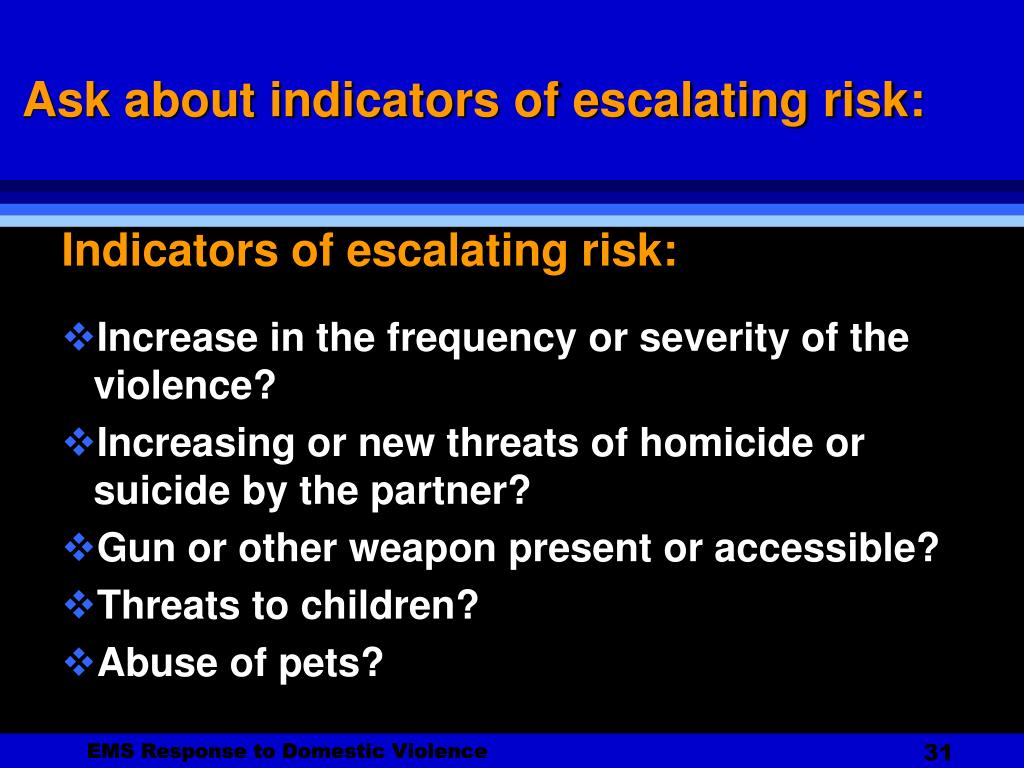 Ask about indicators of escalating risk:

Indicators of escalating risk:

❖Increase in the frequency or severity of the violence?

❖Increasing or new threats of homicide or suicide by the partner?

❖Gun or other weapon present or accessible?

❖Threats to children?

❖Abuse of pets?

EMS Response to Domestic Violence

31